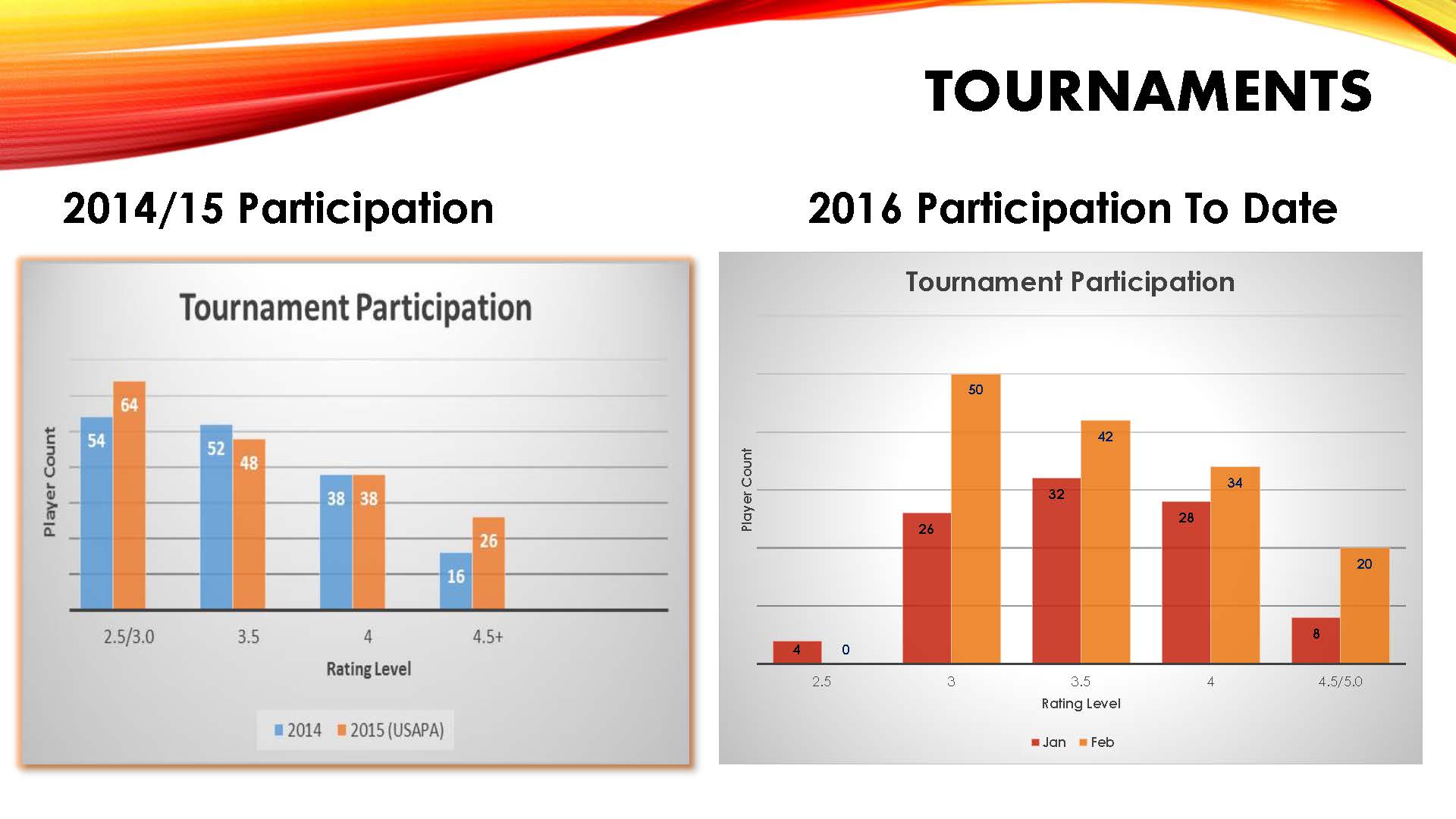 TOURNAMENTS

2014/15 Participation

Tournament Participation

Player Count

54 64 52 48 38 38 16 26

2.5/3.0 3.5 4 4.5+

Rating Level

2014 2015 (USAPA)

2016 Participation To Date

Tournament Participation

Player Count

4 0 26 50 32 42 28 34 8 20

2.5 3 3.5 4 4.5/5.0

Rating Level

Jan Feb